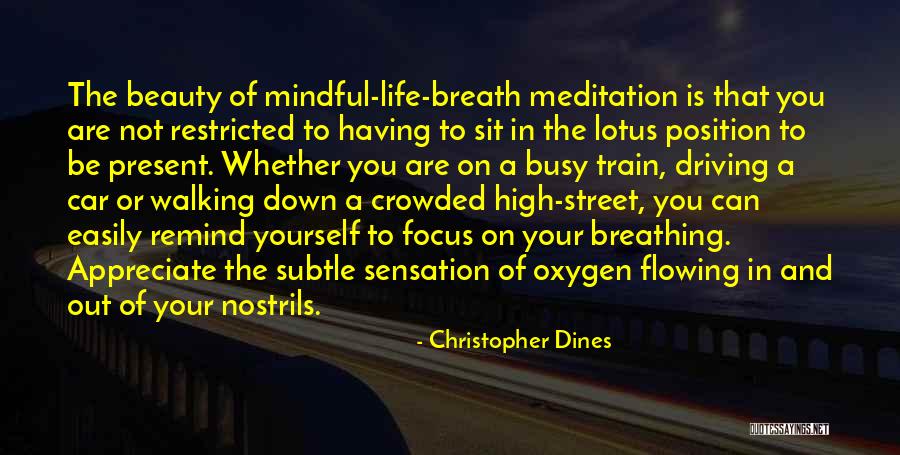 The beauty of mindful-life-breath meditation is that you are not restricted to having to sit in the lotus position to be present. Whether you are on a busy train, driving a car or walking down a crowded high-street, you can easily remind yourself to focus on your breathing. Appreciate the subtle sensation of oxygen flowing in and out of your nostrils.

- Christopher Dines

QUOTESSAYINGS.NET